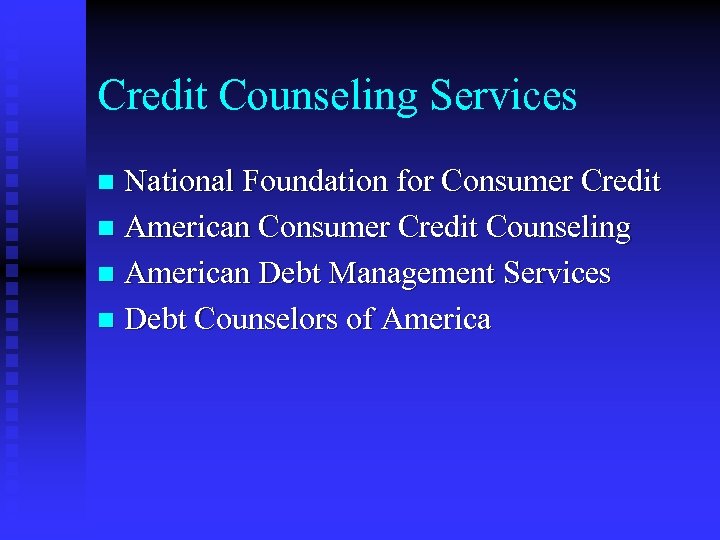 Credit Counseling Services

- National Foundation for Consumer Credit
- American Consumer Credit Counseling
- American Debt Management Services
- Debt Counselors of America